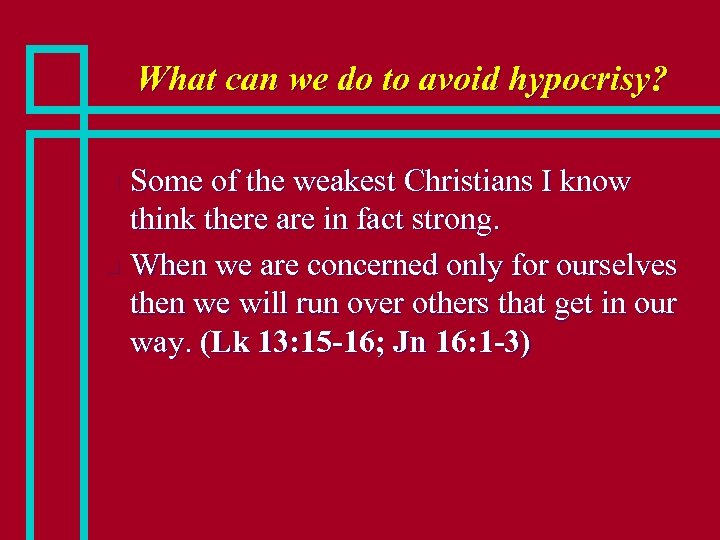 What can we do to avoid hypocrisy?

Some of the weakest Christians I know think there are in fact strong.

When we are concerned only for ourselves then we will run over others that get in our way. (Lk 13:15-16; Jn 16:1-3)